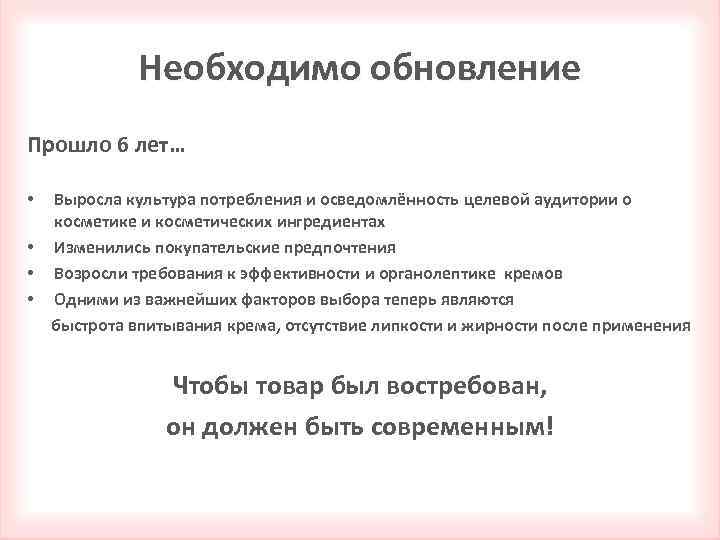 Необходимо обновление

Прошло 6 лет…

• Выросла культура потребления и осведомлённость целевой аудитории о косметике и косметических ингредиентах
• Изменились покупательские предпочтения
• Возросли требования к эффективности и органолептике кремов
• Одними из важнейших факторов выбора теперь являются быстрота впитывания крема, отсутствие липкости и жирности после применения

Чтобы товар был востребован,
он должен быть современным!